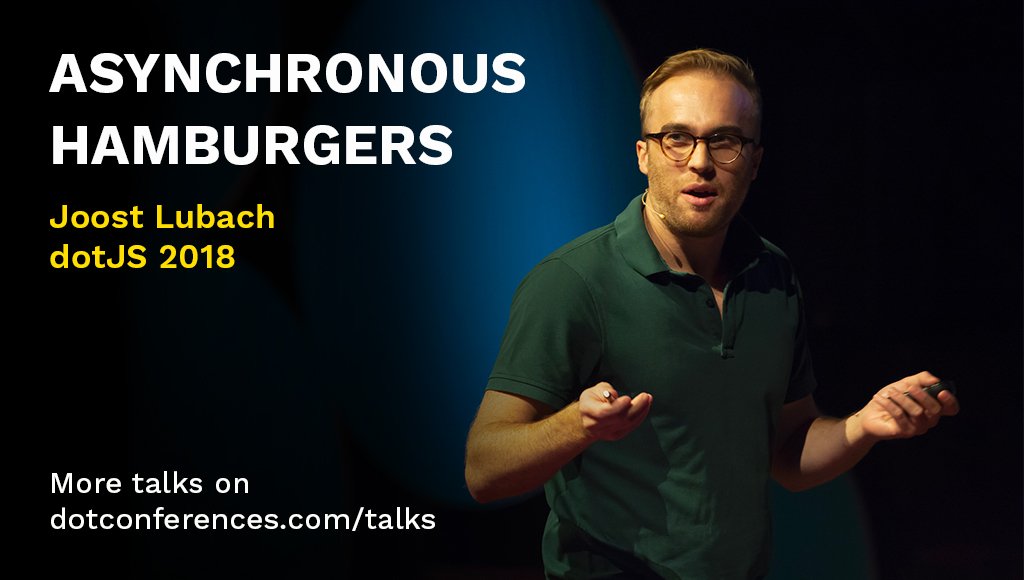 ASYNCHRONOUS HAMBURGERS

Joost Lubach
dotJS 2018

More talks on
dotconferences.com/talks